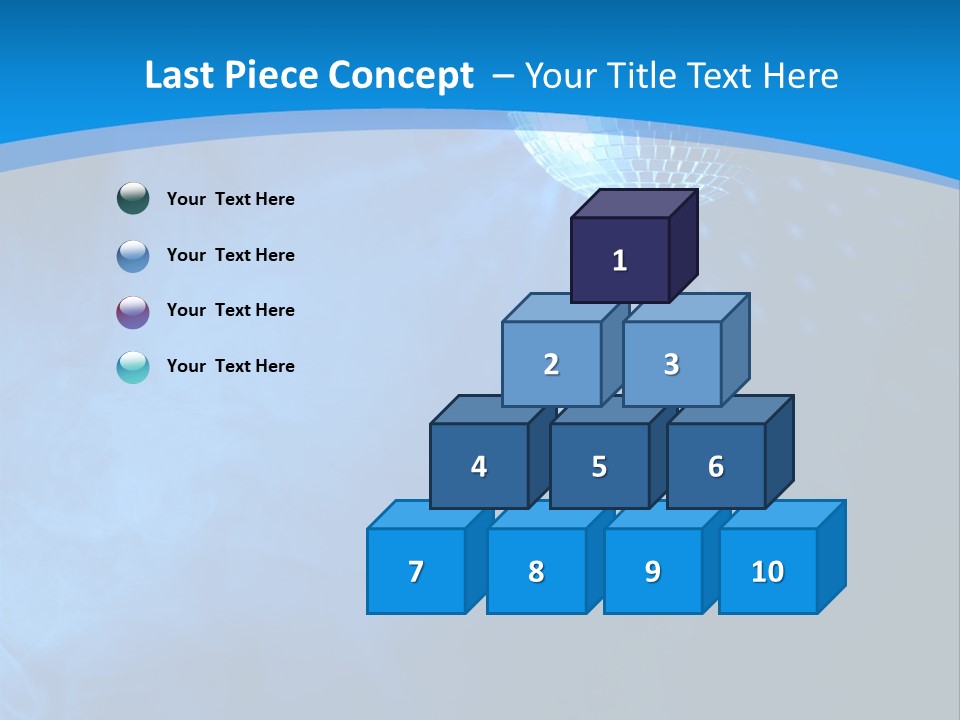 Last Piece Concept – Your Title Text Here

Your Text Here

Your Text Here

Your Text Here

Your Text Here

1

2 3

4 5 6

7 8 9 10